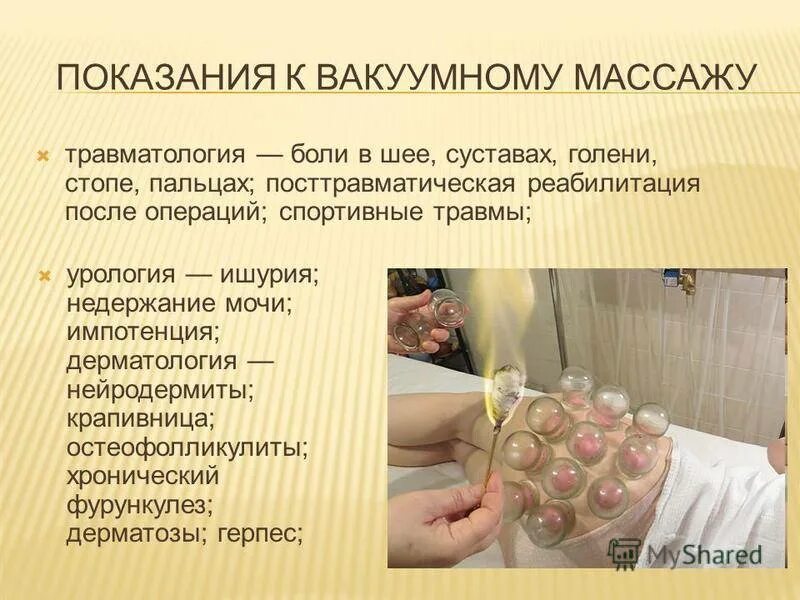 ПОКАЗАНИЯ К ВАКУУМНОМУ МАССАЖУ

травматология — боли в шее, суставах, голени, стопе, пальцах; посттравматическая реабилитация после операций; спортивные травмы;

урология — ишурия; недержание мочи; импотенция; дерматология — нейродермиты; крапивница; остеофолликулиты; хронический фурункулез; дерматозы; герпес;

MyShared